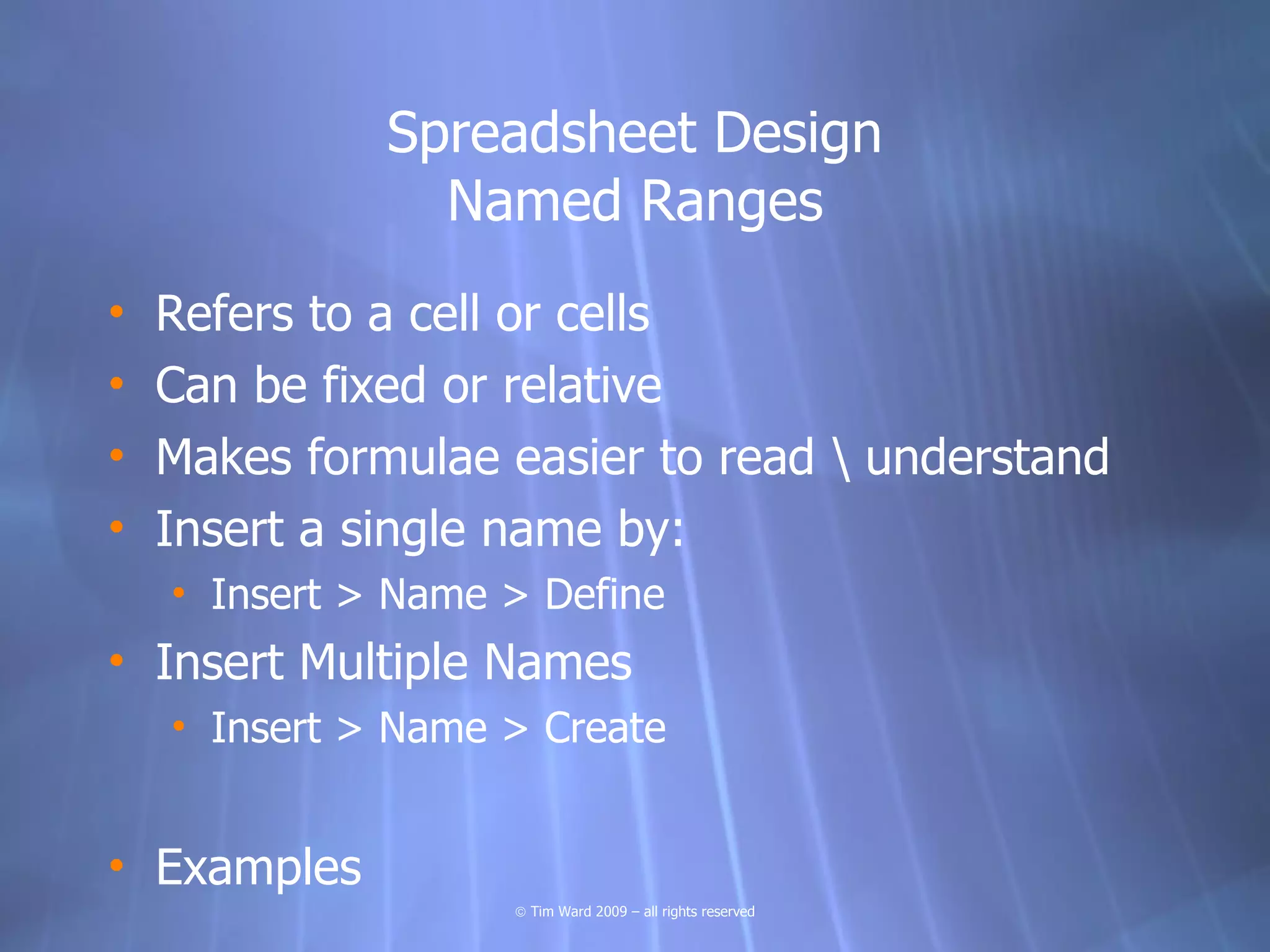 Spreadsheet Design
Named Ranges

• Refers to a cell or cells
• Can be fixed or relative
• Makes formulae easier to read \ understand
• Insert a single name by:
  • Insert > Name > Define
• Insert Multiple Names
  • Insert > Name > Create

• Examples

© Tim Ward 2009 – all rights reserved